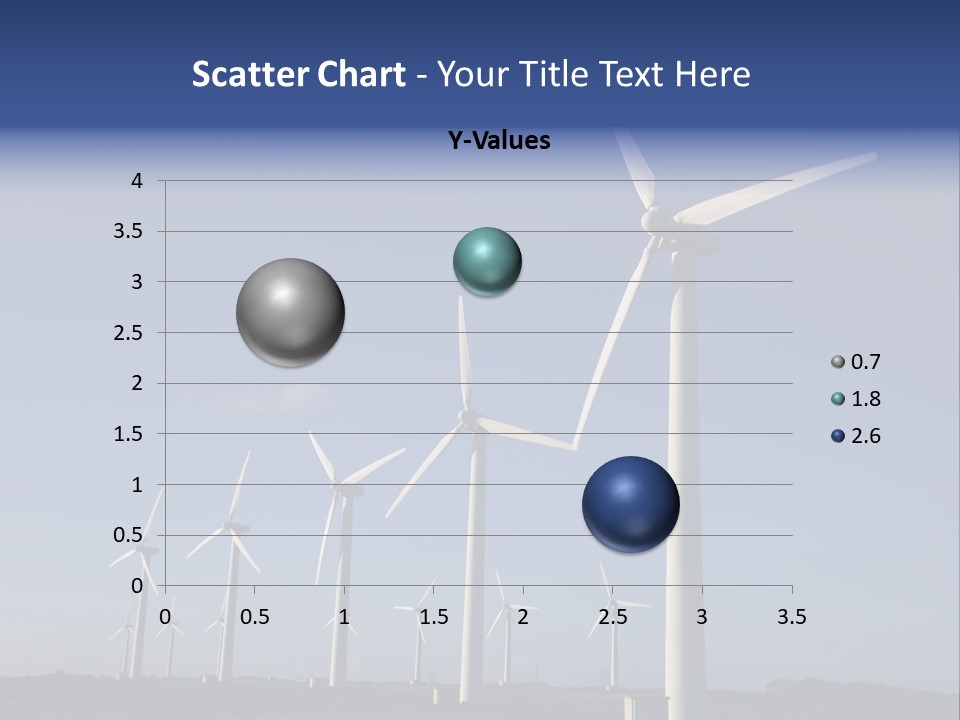 Scatter Chart - Your Title Text Here

Y-Values

4
3.5
3
2.5
2
1.5
1
0.5
0

0 0.5 1 1.5 2 2.5 3 3.5

0.7
1.8
2.6